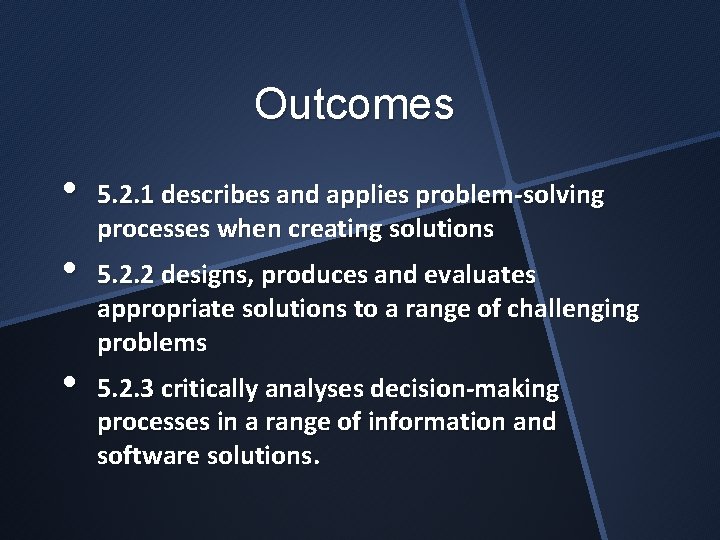 Outcomes

• 5.2.1 describes and applies problem-solving processes when creating solutions

• 5.2.2 designs, produces and evaluates appropriate solutions to a range of challenging problems

• 5.2.3 critically analyses decision-making processes in a range of information and software solutions.